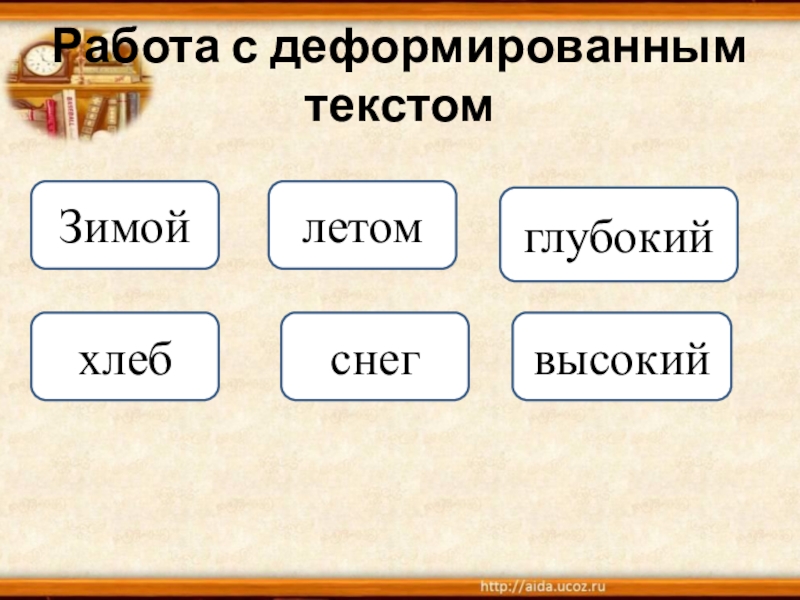 Работа с деформированным текстом

Зимой

летом

глубокий

хлеб

снег

высокий

http://aida.ucoz.ru